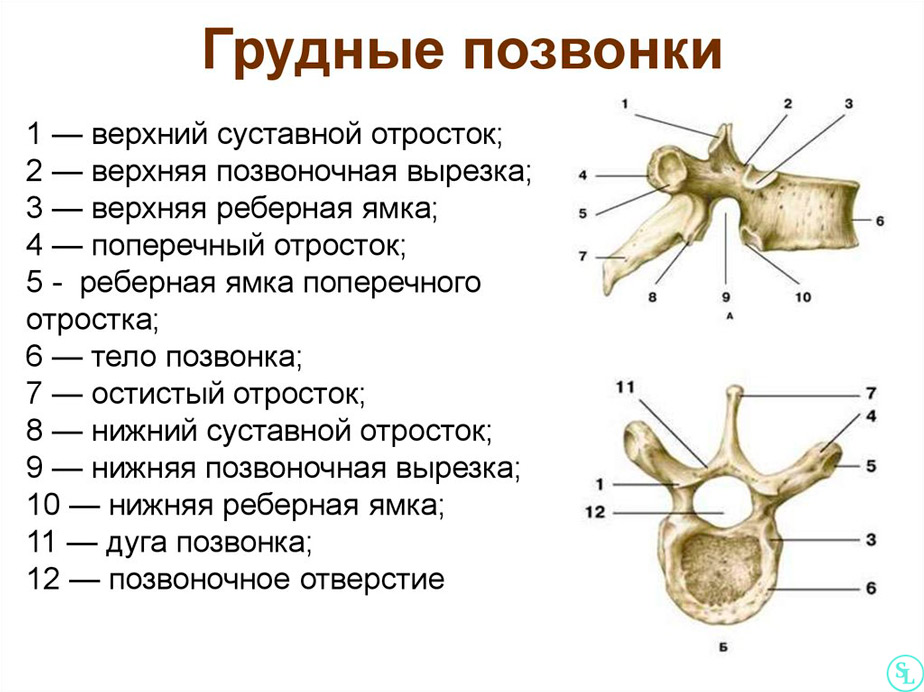 Грудные позвонки

1 — верхний суставной отросток;
2 — верхняя позвоночная вырезка;
3 — верхняя реберная ямка;
4 — поперечный отросток;
5 - реберная ямка поперечного отростка;
6 — тело позвонка;
7 — остистый отросток;
8 — нижний суставной отросток;
9 — нижняя позвоночная вырезка;
10 — нижняя реберная ямка;
11 — дуга позвонка;
12 — позвоночное отверстие

1
2
3
4
5
6
7
8
9
10
А

11
7
4
5
1
12
3
6
Б

SL